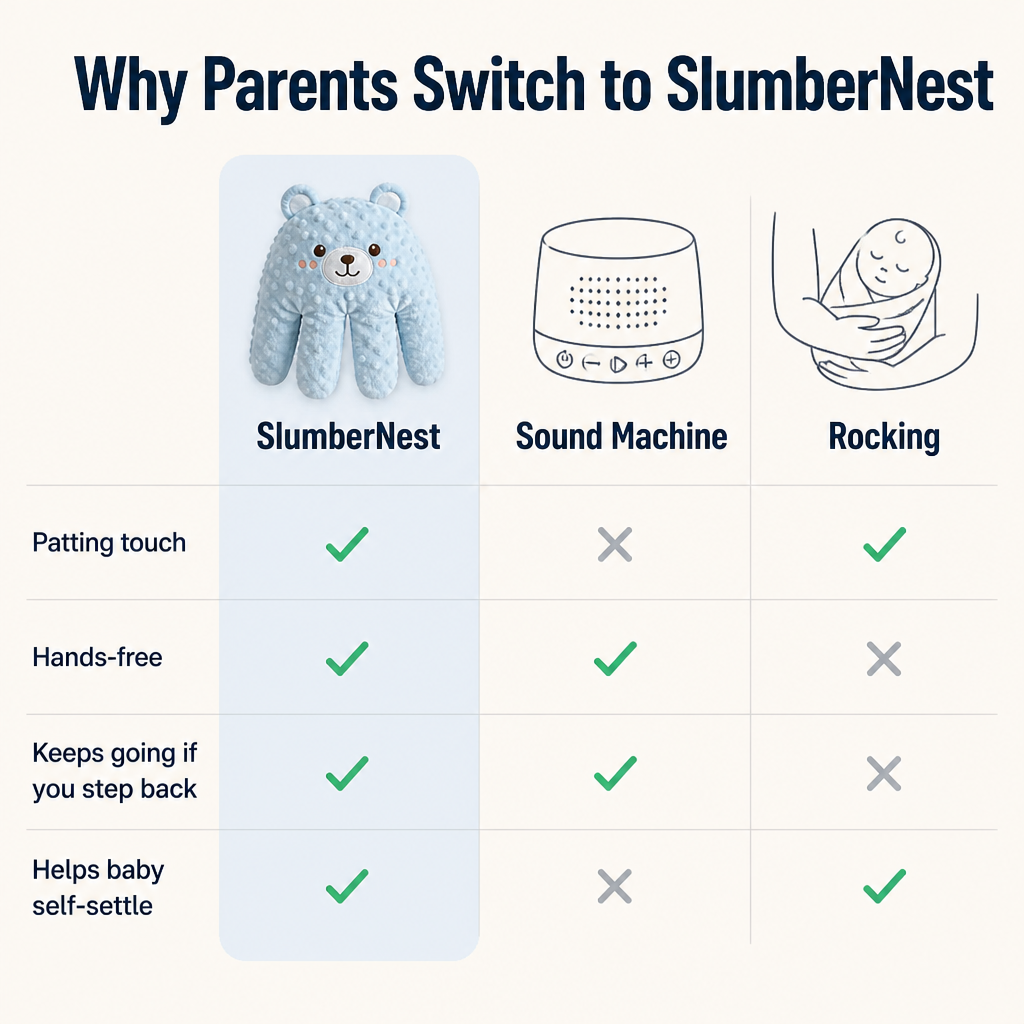 Why Parents Switch to SlumberNest

| | SlumberNest | Sound Machine | Rocking |
|---|---|---|---|
| Patting touch | ✓ | ✗ | ✓ |
| Hands-free | ✓ | ✓ | ✗ |
| Keeps going if you step back | ✓ | ✓ | ✗ |
| Helps baby self-settle | ✓ | ✗ | ✓ |